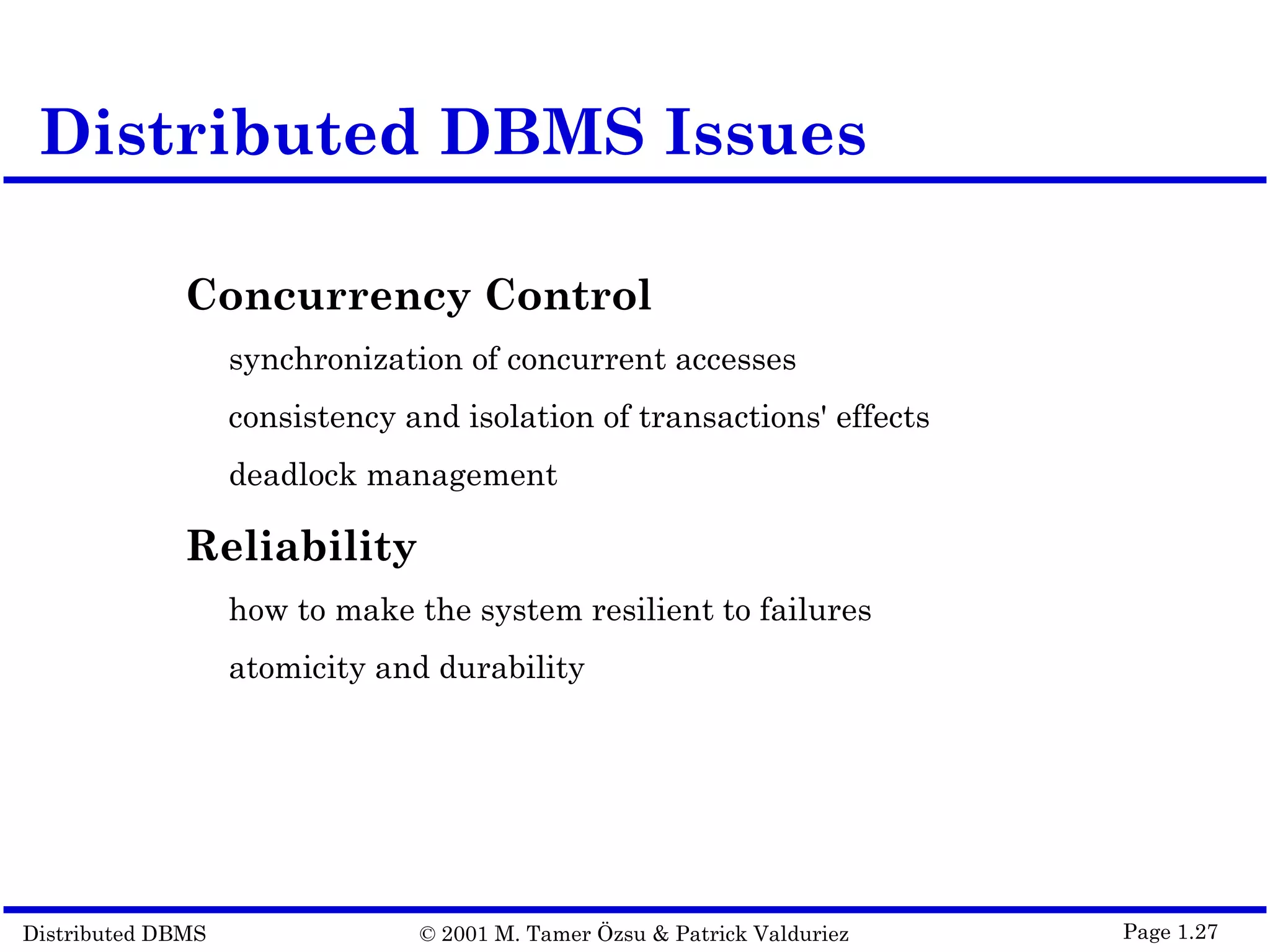 Distributed DBMS Issues

Concurrency Control

synchronization of concurrent accesses

consistency and isolation of transactions' effects

deadlock management

Reliability

how to make the system resilient to failures

atomicity and durability

Distributed DBMS © 2001 M. Tamer Özsu & Patrick Valduriez Page 1.27